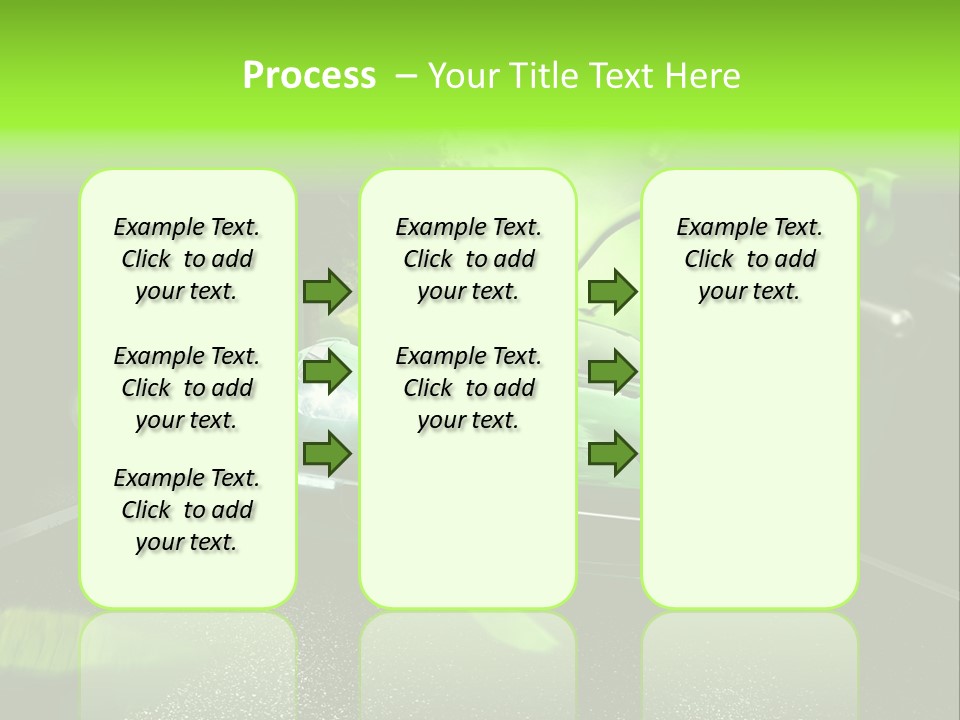 Process – Your Title Text Here

Example Text. Click to add your text.

Example Text. Click to add your text.

Example Text. Click to add your text.

Example Text. Click to add your text.

Example Text. Click to add your text.

Example Text. Click to add your text.